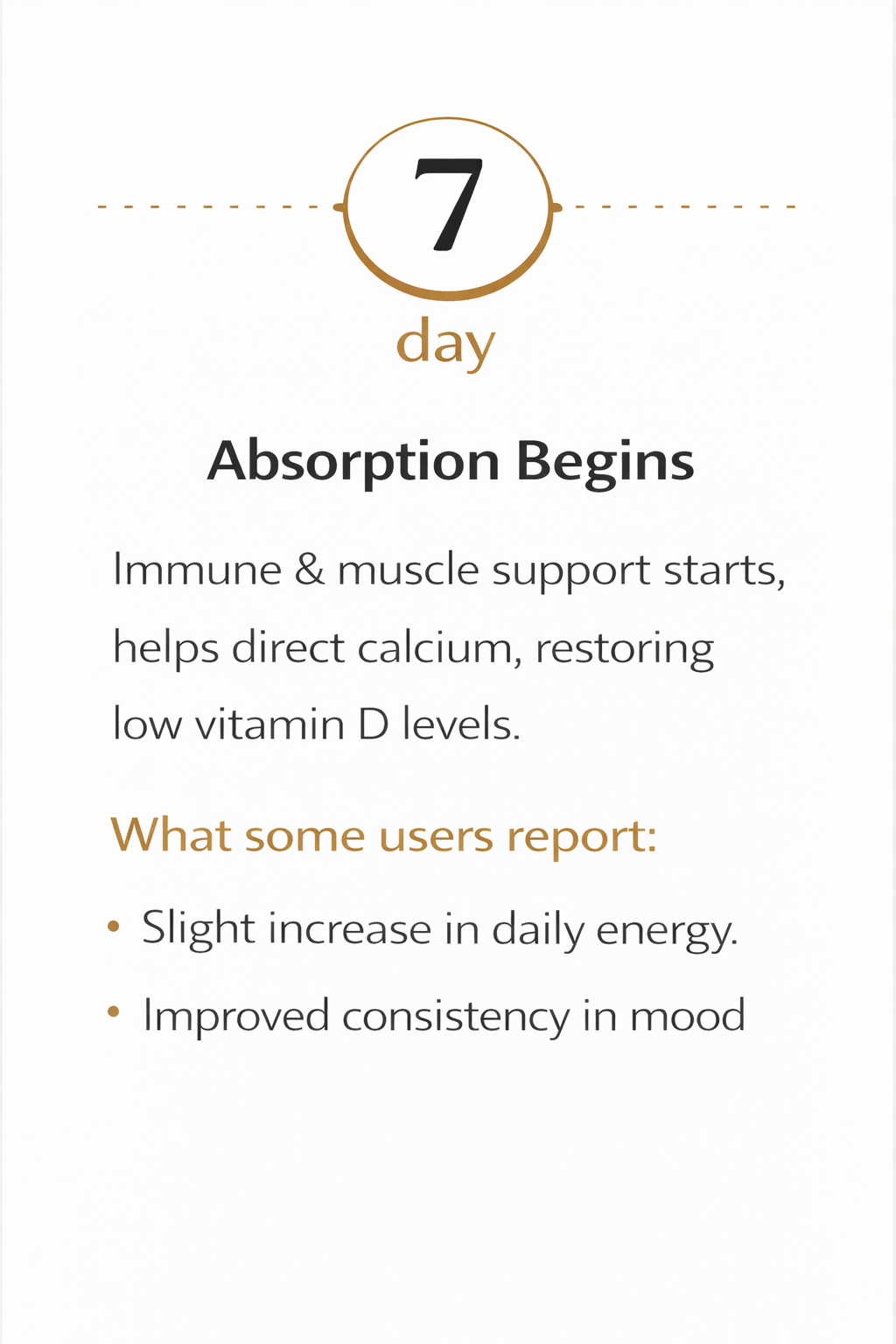 7

day

Absorption Begins

Immune & muscle support starts, helps direct calcium, restoring low vitamin D levels.

What some users report:

• Slight increase in daily energy.
• Improved consistency in mood